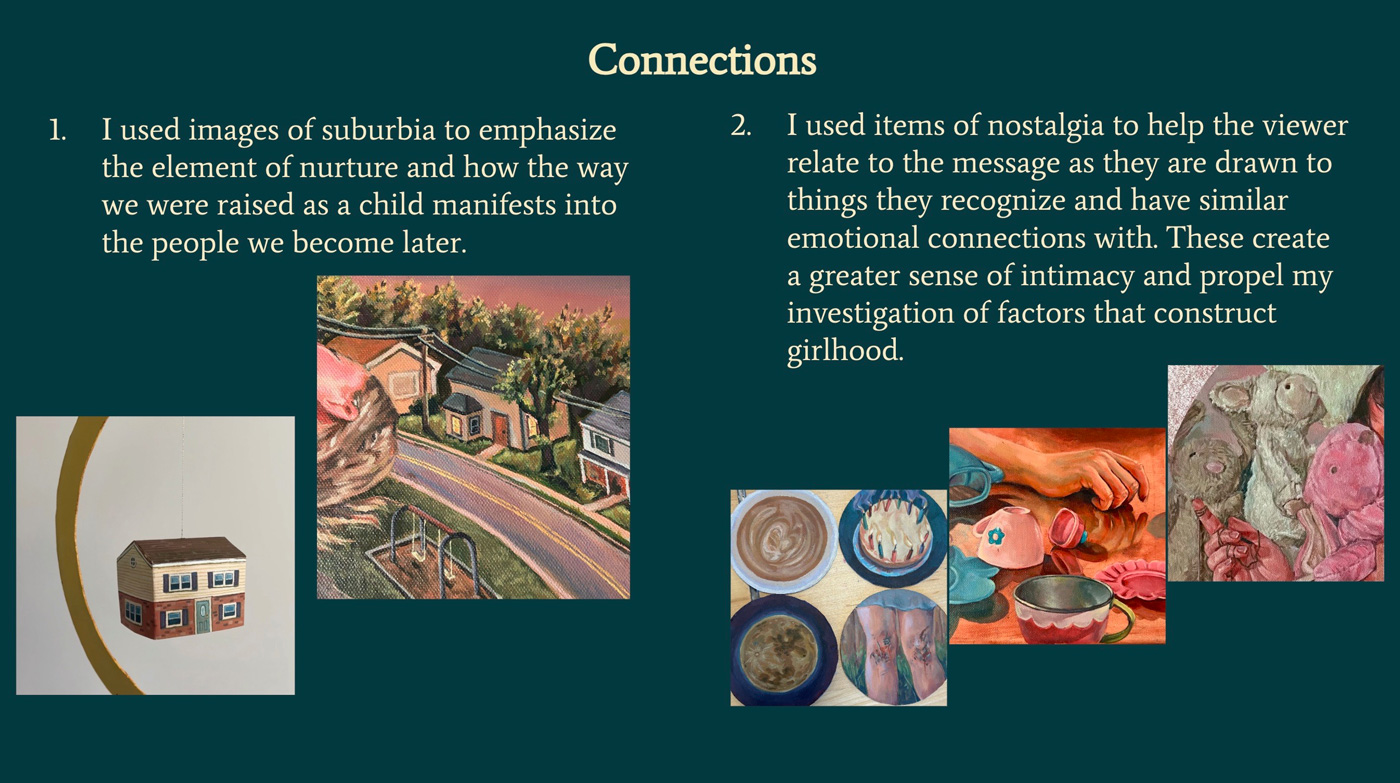 Connections

1. I used images of suburbia to emphasize the element of nurture and how the way we were raised as a child manifests into the people we become later.

2. I used items of nostalgia to help the viewer relate to the message as they are drawn to things they recognize and have similar emotional connections with. These create a greater sense of intimacy and propel my investigation of factors that construct girlhood.